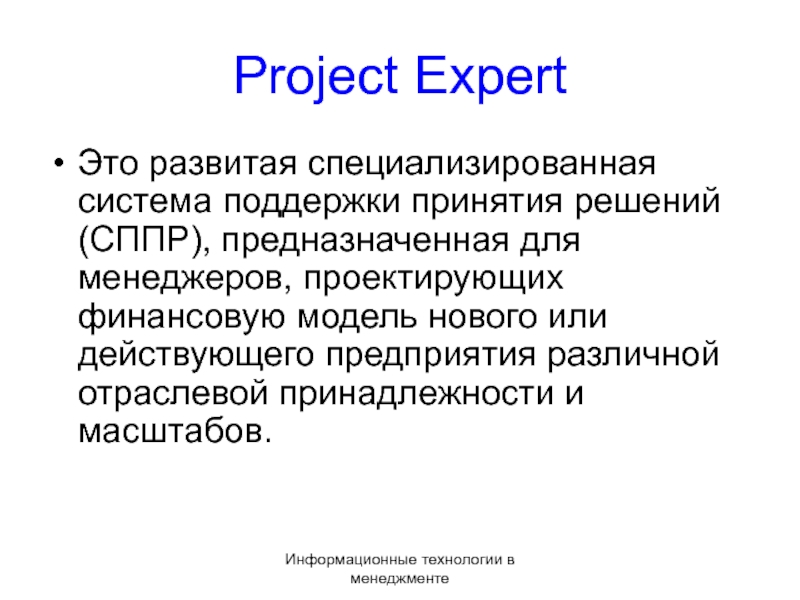 Project Expert

• Это развитая специализированная система поддержки принятия решений (СППР), предназначенная для менеджеров, проектирующих финансовую модель нового или действующего предприятия различной отраслевой принадлежности и масштабов.

Информационные технологии в менеджменте